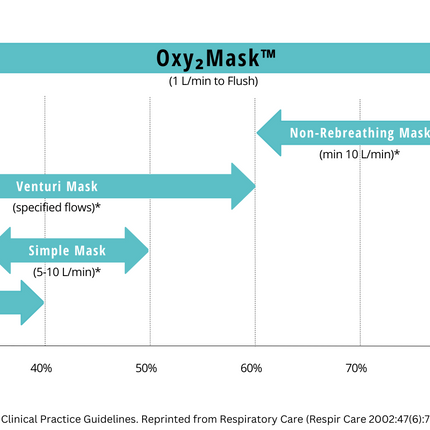 Oxy₂Mask™

(1 L/min to Flush)

Non-Rebreathing Mask

(min 10 L/min)*

Venturi Mask

(specified flows)*

Simple Mask

(5-10 L/min)*

40%

50%

60%

70%

Clinical Practice Guidelines. Reprinted from Respiratory Care (Respir Care 2002:47(6):7